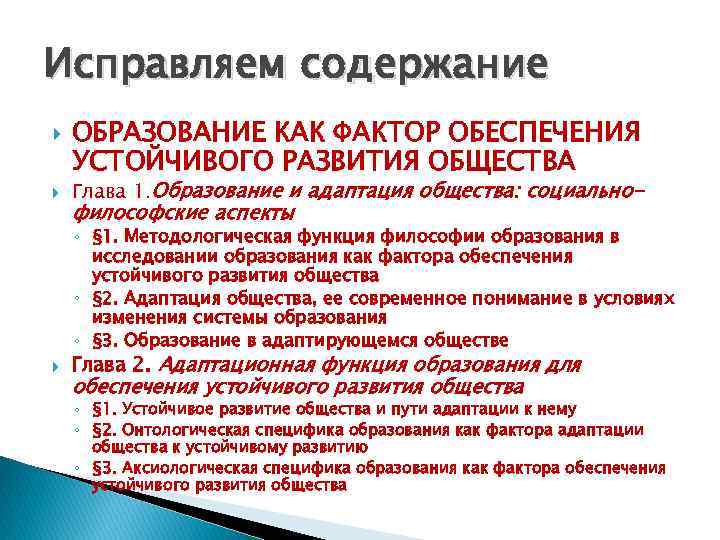 Исправляем содержание

ОБРАЗОВАНИЕ КАК ФАКТОР ОБЕСПЕЧЕНИЯ УСТОЙЧИВОГО РАЗВИТИЯ ОБЩЕСТВА

Глава 1.Образование и адаптация общества: социально-философские аспекты

§1. Методологическая функция философии образования в исследовании образования как фактора обеспечения устойчивого развития общества

§2. Адаптация общества, ее современное понимание в условиях изменения системы образования

§3. Образование в адаптирующемся обществе

Глава 2. Адаптационная функция образования для обеспечения устойчивого развития общества

§1. Устойчивое развитие общества и пути адаптации к нему

§2. Онтологическая специфика образования как фактора адаптации общества к устойчивому развитию

§3. Аксиологическая специфика образования как фактора обеспечения устойчивого развития общества